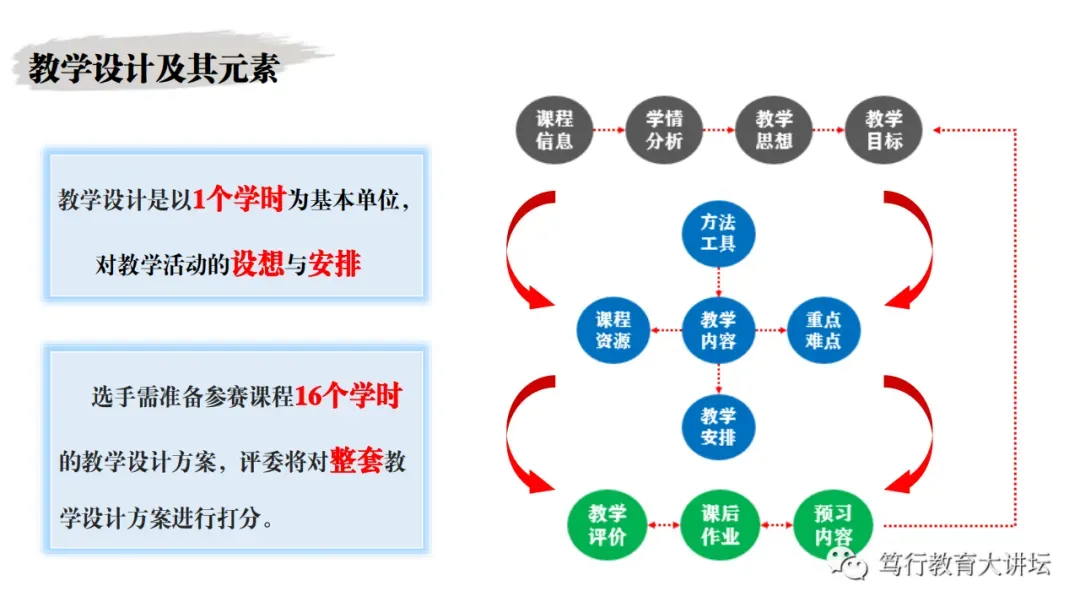 教学设计及其元素

教学设计是以1个学时为基本单位，对教学活动的设想与安排

选手需准备参赛课程16个学时的教学设计方案，评委将对整套教学设计方案进行打分。

课程信息
学情分析
教学思想
教学目标
方法工具
课程资源
教学内容
重点难点
教学安排
教学评价
课后作业
预习内容

笃行教育大讲坛